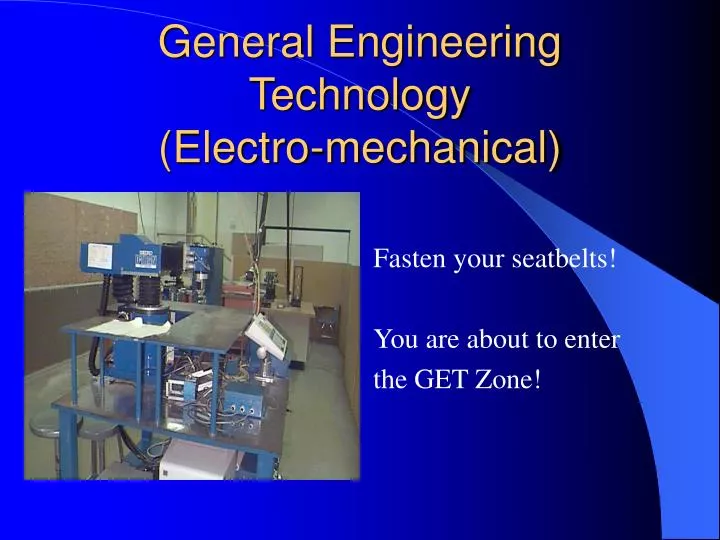 General Engineering Technology (Electro-mechanical)

Fasten your seatbelts!

You are about to enter the GET Zone!